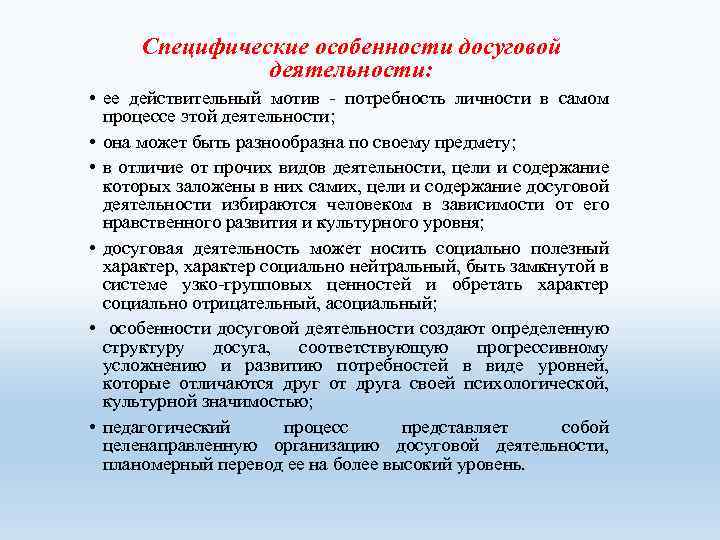 Специфические особенности досуговой деятельности:

• ее действительный мотив - потребность личности в самом процессе этой деятельности;

• она может быть разнообразна по своему предмету;

• в отличие от прочих видов деятельности, цели и содержание которых заложены в них самих, цели и содержание досуговой деятельности избираются человеком в зависимости от его нравственного развития и культурного уровня;

• досуговая деятельность может носить социально полезный характер, характер социально нейтральный, быть замкнутой в системе узко-групповых ценностей и обретать характер социально отрицательный, асоциальный;

• особенности досуговой деятельности создают определенную структуру досуга, соответствующую прогрессивному усложнению и развитию потребностей в виде уровней, которые отличаются друг от друга своей психологической, культурной значимостью;

• педагогический процесс представляет собой целенаправленную организацию досуговой деятельности, планомерный перевод ее на более высокий уровень.